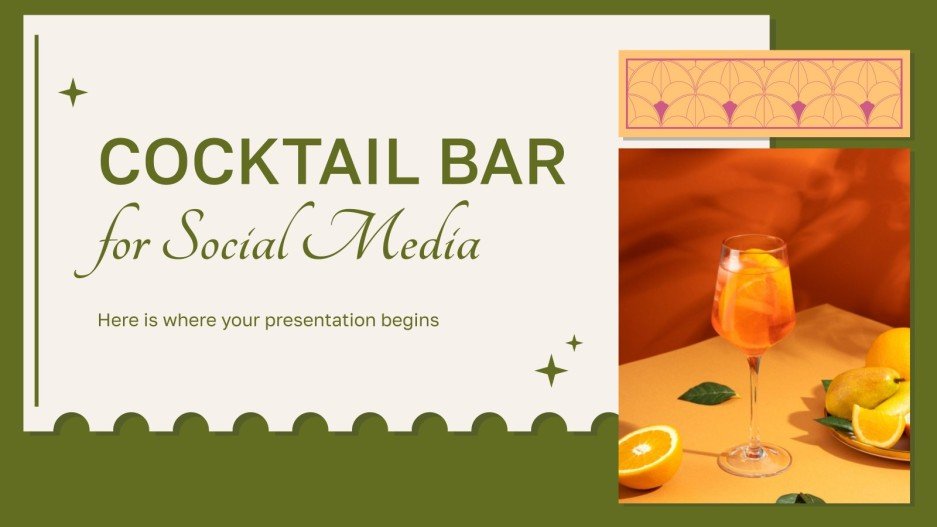 COCKTAIL BAR
for Social Media

Here is where your presentation begins